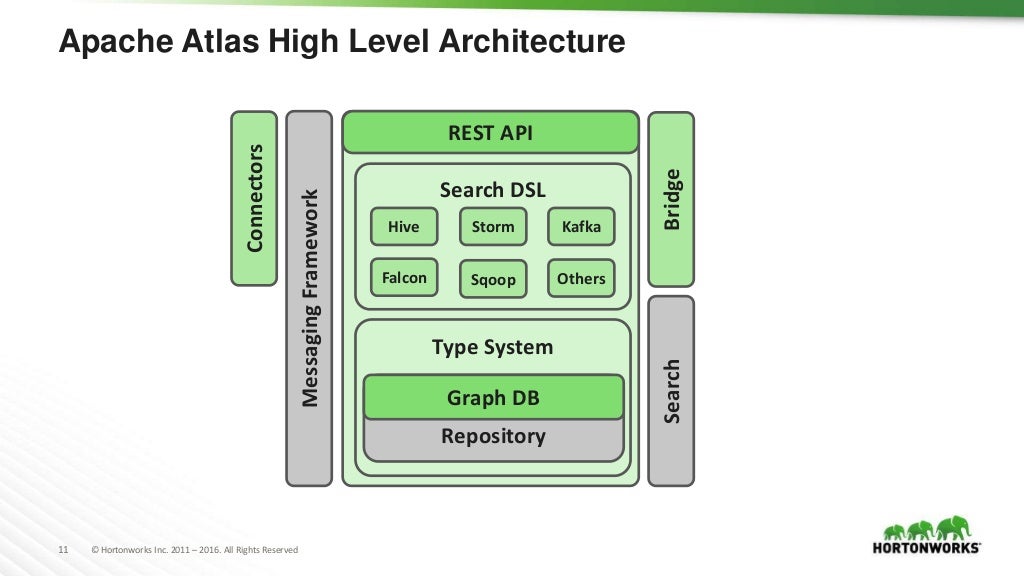 Apache Atlas High Level Architecture

Connectors

Messaging Framework

REST API

Search DSL

Hive

Storm

Kafka

Falcon

Sqoop

Others

Type System

Graph DB

Repository

Bridge

Search

11 © Hortonworks Inc. 2011 – 2016. All Rights Reserved

HORTONWORKS